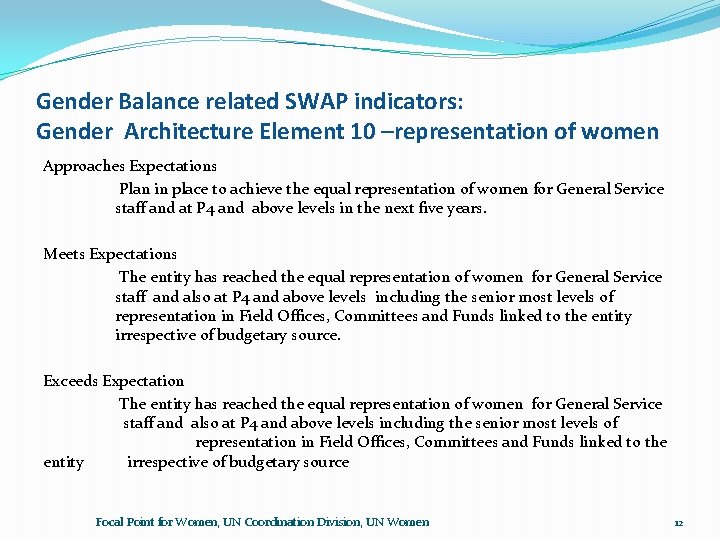 Gender Balance related SWAP indicators:
Gender Architecture Element 10 –representation of women

Approaches Expectations

Plan in place to achieve the equal representation of women for General Service staff and at P4 and above levels in the next five years.

Meets Expectations

The entity has reached the equal representation of women for General Service staff and also at P4 and above levels including the senior most levels of representation in Field Offices, Committees and Funds linked to the entity irrespective of budgetary source.

Exceeds Expectation

The entity has reached the equal representation of women for General Service staff and also at P4 and above levels including the senior most levels of representation in Field Offices, Committees and Funds linked to the entity irrespective of budgetary source

Focal Point for Women, UN Coordination Division, UN Women

12